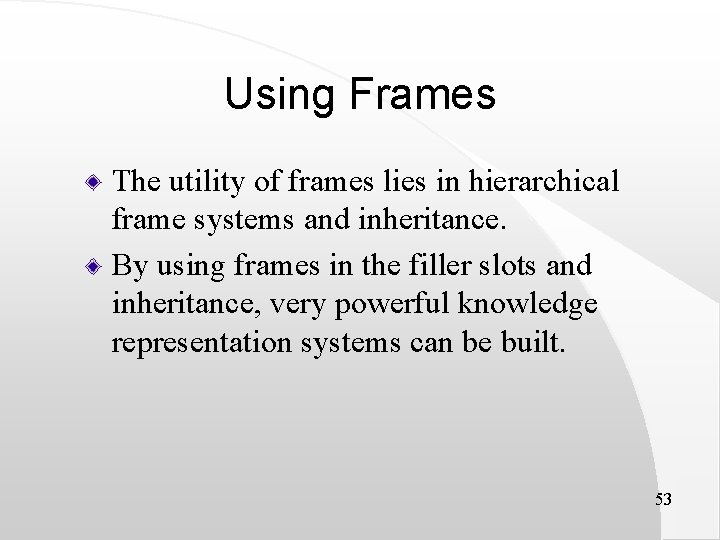 Using Frames

The utility of frames lies in hierarchical frame systems and inheritance.

By using frames in the filler slots and inheritance, very powerful knowledge representation systems can be built.

53